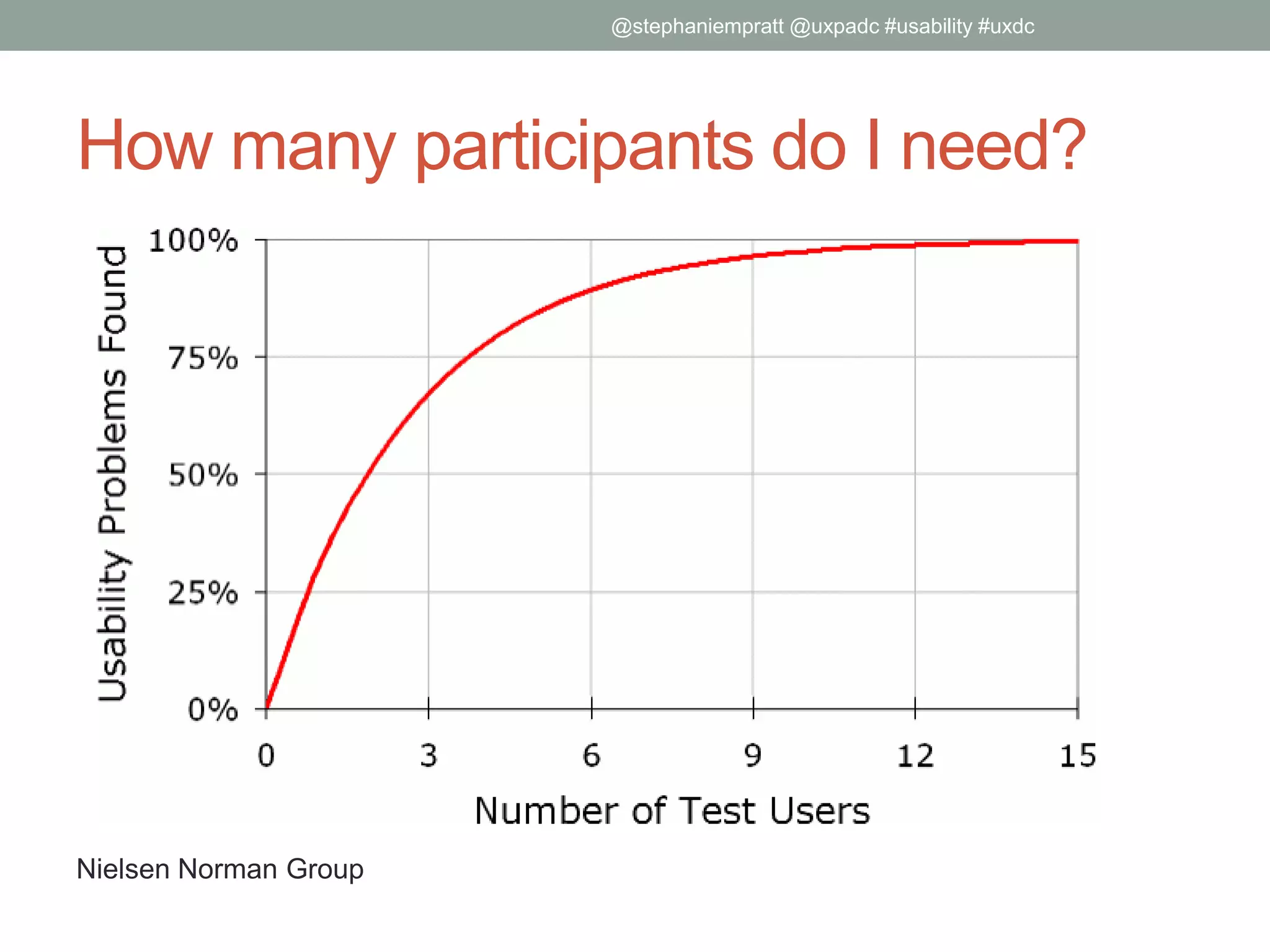 @stephaniempratt @uxpadc #usability #uxdc

How many participants do I need?

Usability Problems Found

100%
75%
50%
25%
0%

0
3
6
9
12
15

Number of Test Users

Nielsen Norman Group